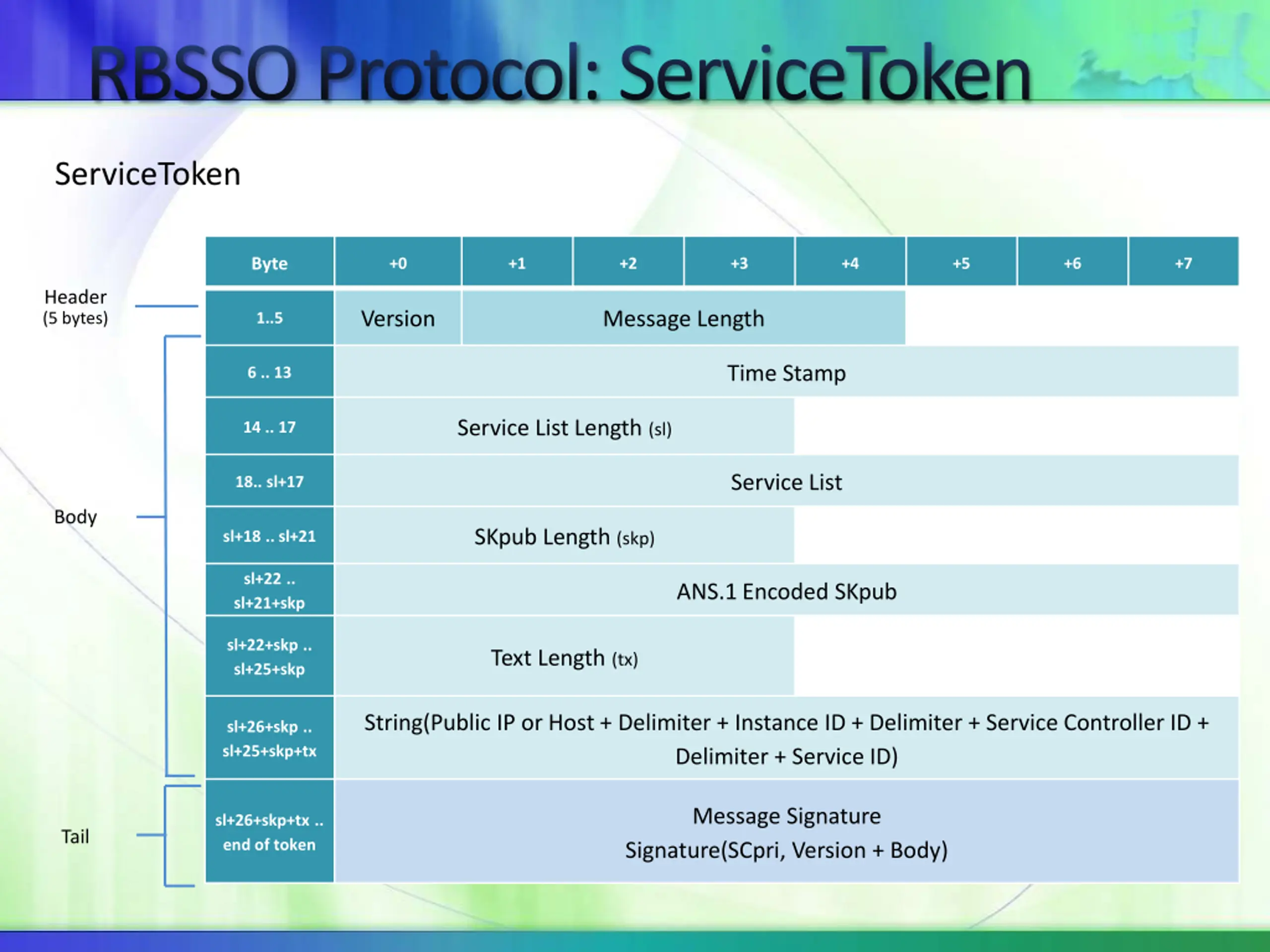 RBSSO Protocol: ServiceToken

ServiceToken

Header
(5 bytes)

Body

Tail

| Byte | +0 | +1 | +2 | +3 | +4 | +5 | +6 | +7 |
|---|---|---|---|---|---|---|---|---|
| 1..5 | Version | Message Length | | | | | | |
| 6 .. 13 | Time Stamp | | | | | | | |
| 14 .. 17 | Service List Length (sl) | | | | | | | |
| 18.. sl+17 | Service List | | | | | | | |
| sl+18 .. sl+21 | SKpub Length (skp) | | | | | | | |
| sl+22 .. sl+21+skp | ANS.1 Encoded SKpub | | | | | | | |
| sl+22+skp .. sl+25+skp | Text Length (tx) | | | | | | | |
| sl+26+skp .. sl+25+skp+tx | String(Public IP or Host + Delimiter + Instance ID + Delimiter + Service Controller ID + Delimiter + Service ID) | | | | | | | |
| sl+26+skp+tx .. end of token | Message Signature Signature(SCpri, Version + Body) | | | | | | | |